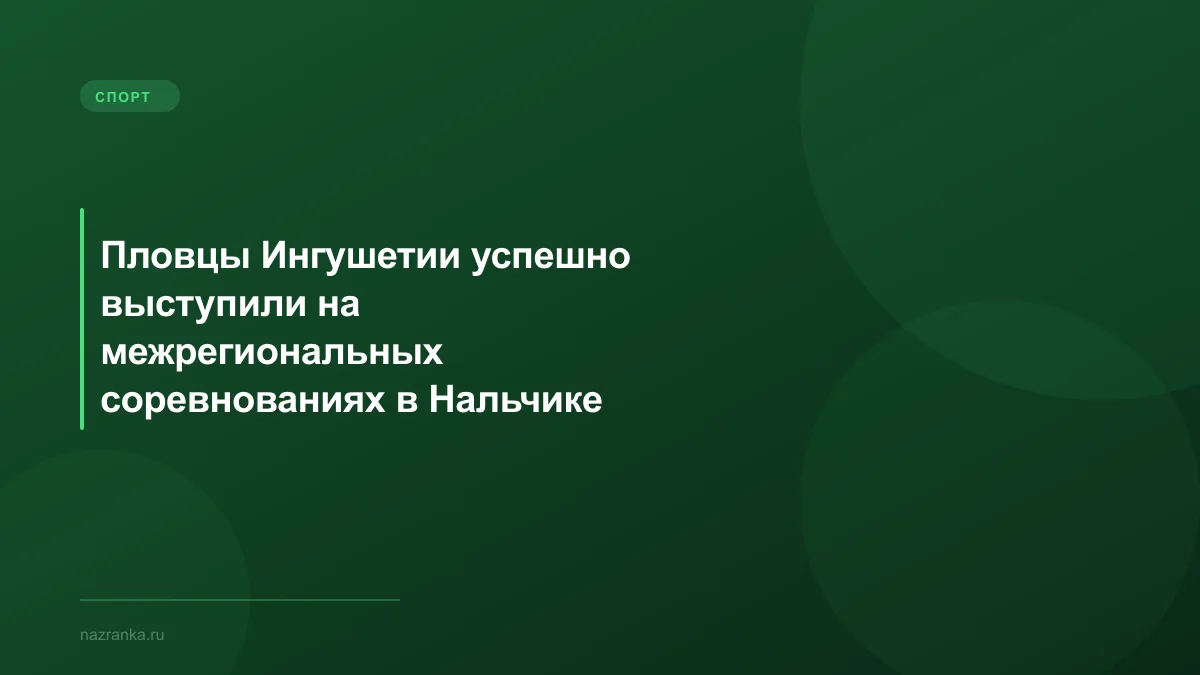 СПОРТ

Пловцы Ингушетии успешно выступили на межрегиональных соревнованиях в Нальчике

nazranka.ru